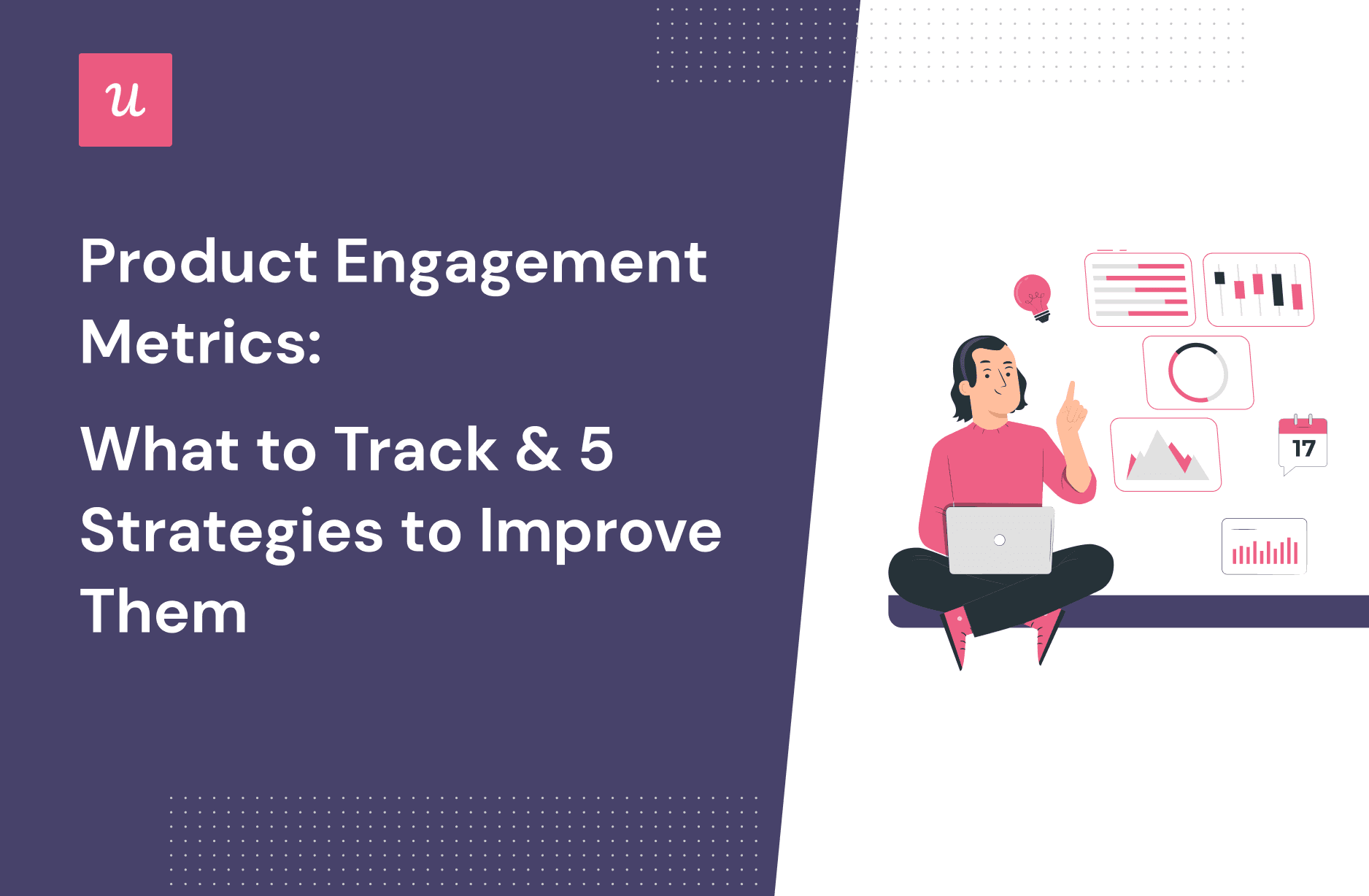 u

Product Engagement Metrics:

What to Track & 5 Strategies to Improve Them

17